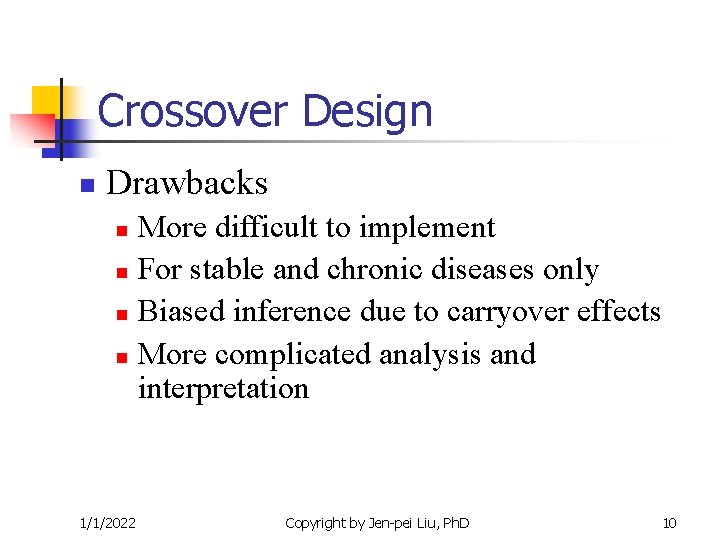 Crossover Design

Drawbacks

More difficult to implement

For stable and chronic diseases only

Biased inference due to carryover effects

More complicated analysis and interpretation

1/1/2022 Copyright by Jen-pei Liu, PhD 10